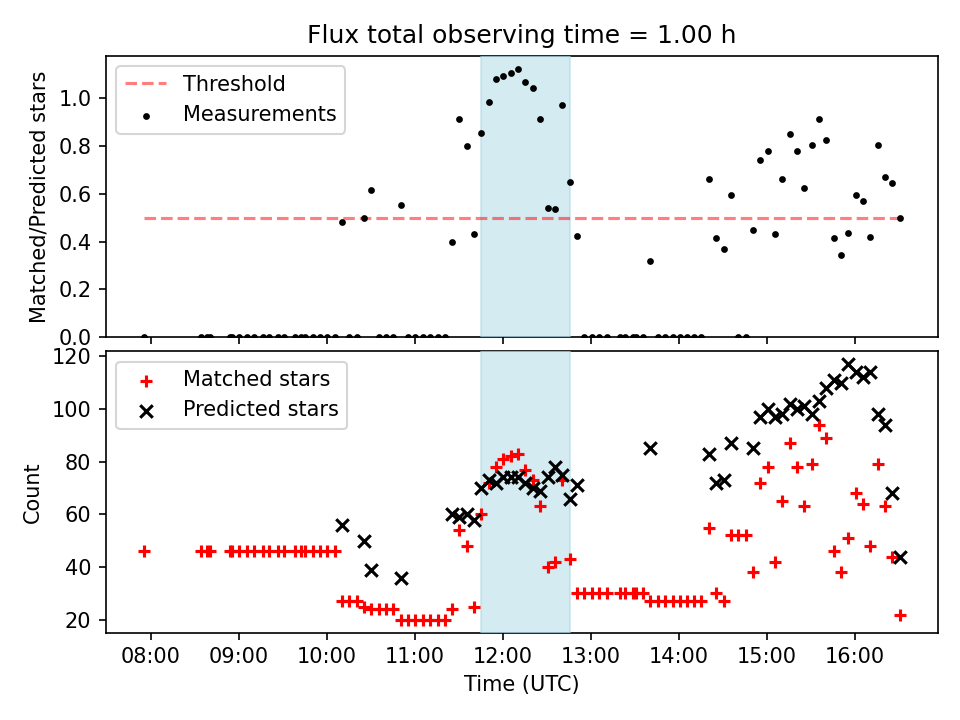 Flux total observing time = 1.00 h

Threshold
Measurements

Matched/Predicted stars

1.0
0.8
0.6
0.4
0.2
0.0

Matched stars
Predicted stars

Count

120
100
80
60
40
20

08:00
09:00
10:00
11:00
12:00
13:00
14:00
15:00
16:00

Time (UTC)